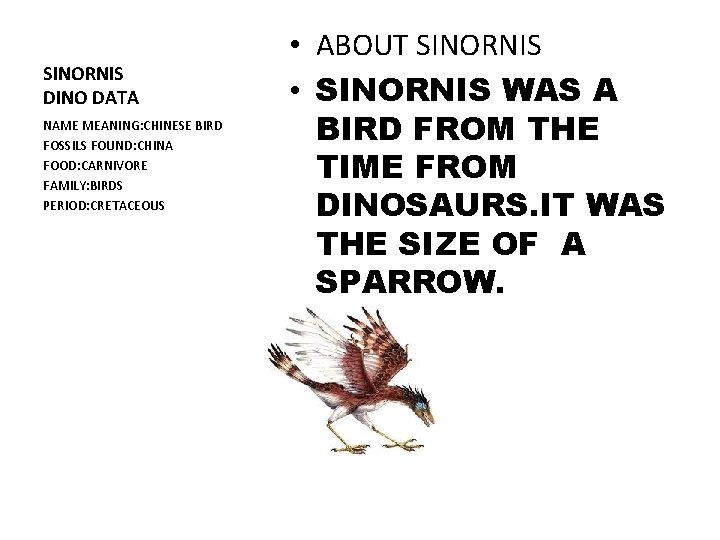 SINORNIS
DINO DATA

NAME MEANING:CHINESE BIRD
FOSSILS FOUND:CHINA
FOOD:CARNIVORE
FAMILY:BIRDS
PERIOD:CRETACEOUS

• ABOUT SINORNIS
• SINORNIS WAS A BIRD FROM THE TIME FROM DINOSAURS.IT WAS THE SIZE OF A SPARROW.